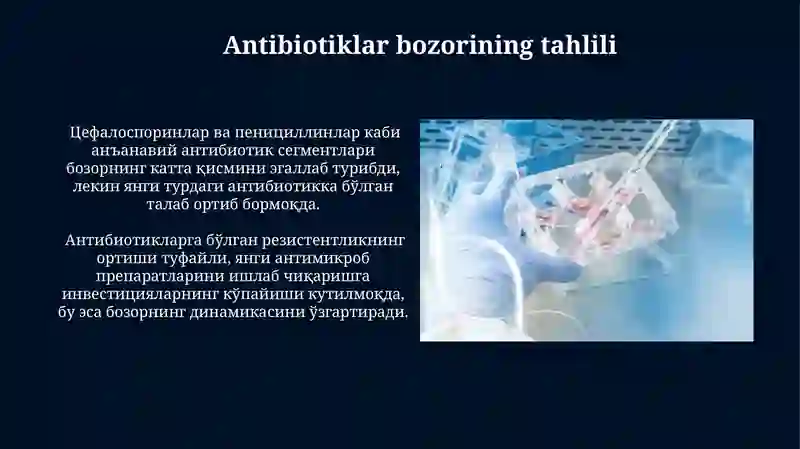 Antibiotiklar bozorining tahlili

Цефалоспоринлар ва пенициллинлар каби анъанавий антибиотик сегментлари бозорнинг катта қисмини эгаллаб турибди, лекин янги турдаги антибиотикка бўлган талаб ортиб бормоқда.

Антибиотикларга бўлган резистентликнинг ортиши туфайли, янги антимикроб препаратларини ишлаб чиқаришга инвестицияларнинг кўпайиши кутилмоқда, бу эса бозорнинг динамикасини ўзгартиради.